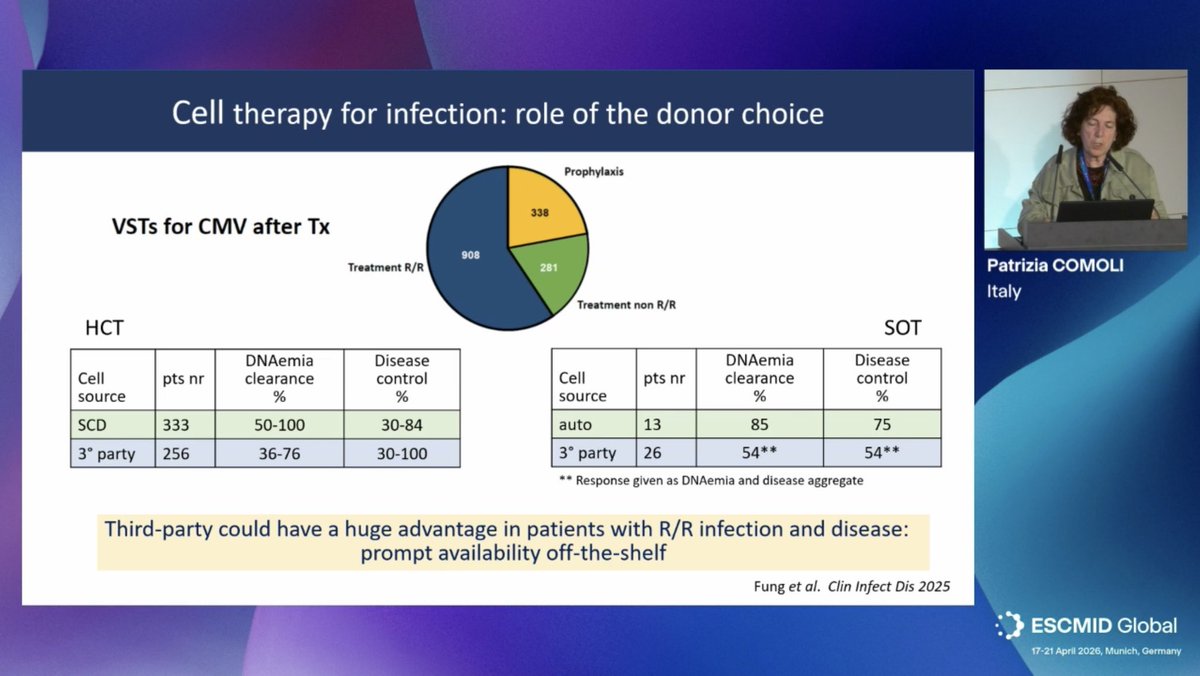 Cell therapy for infection: role of the donor choice

VSTs for CMV after Tx

Prophylaxis
338
908
281
Treatment R/R
Treatment non R/R

HCT

| Cell source | pts nr | DNAemia clearance % | Disease control % |
|---|---|---|---|
| SCD | 333 | 50-100 | 30-84 |
| 3° party | 256 | 36-76 | 30-100 |

SOT

| Cell source | pts nr | DNAemia clearance % | Disease control % |
|---|---|---|---|
| auto | 13 | 85 | 75 |
| 3° party | 26 | 54** | 54** |

** Response given as DNAemia and disease aggregate

Third-party could have a huge advantage in patients with R/R infection and disease: prompt availability off-the-shelf

Fung et al. Clin Infect Dis 2025

Patrizia COMOLI
Italy

ESCMID Global
17-21 April 2026, Munich, Germany